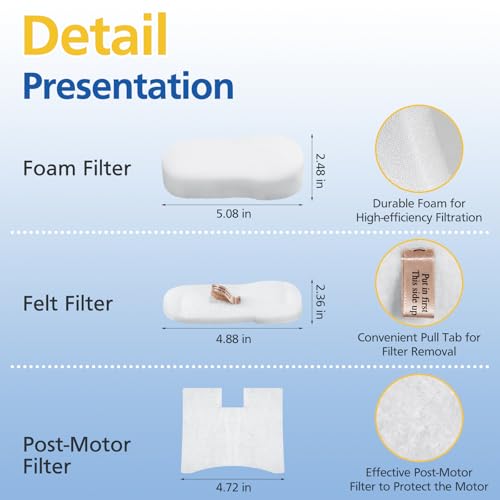 Detail
Presentation

Foam Filter

2.48 in

5.08 in

Durable Foam for High-efficiency Filtration

Felt Filter

2.36 in

4.88 in

Put in first
This side up

Convenient Pull Tab for Filter Removal

Post-Motor Filter

4.72 in

Effective Post-Motor Filter to Protect the Motor